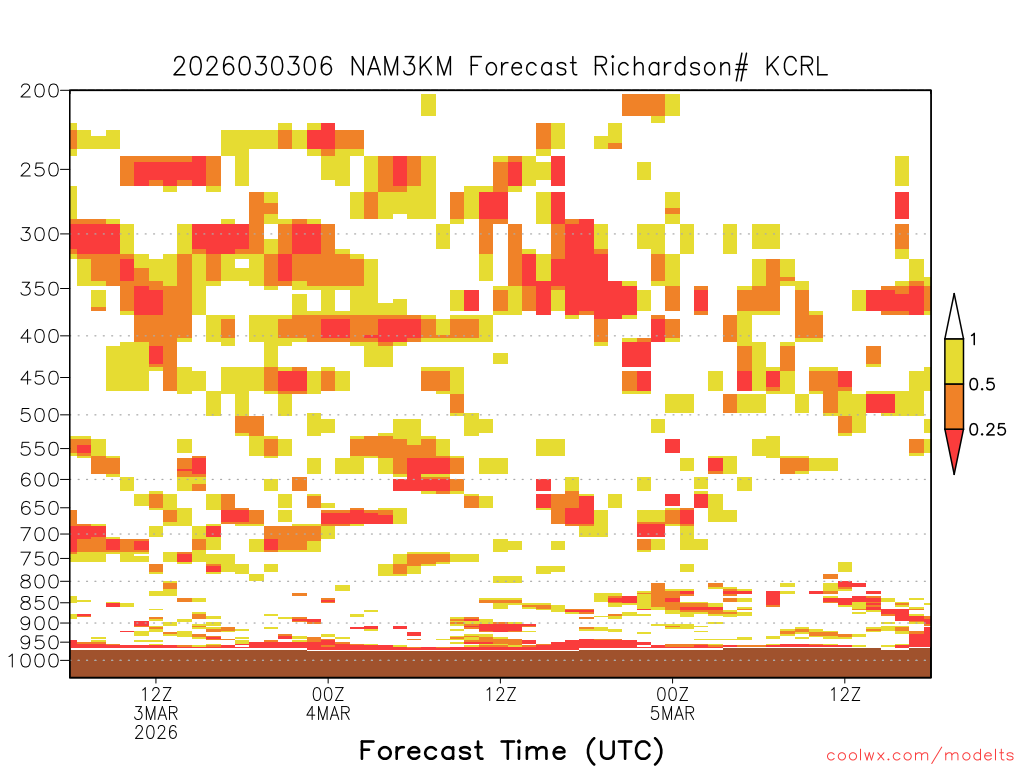 2026030306 NAM3KM Forecast Richardson# KCRL

200
250
300
350
400
450
500
550
600
650
700
750
800
850
900
950
1000

1
0.5
0.25

12Z
3MAR
2026
00Z
4MAR
12Z
00Z
5MAR
12Z

Forecast Time (UTC)

coolwx.com/modelts